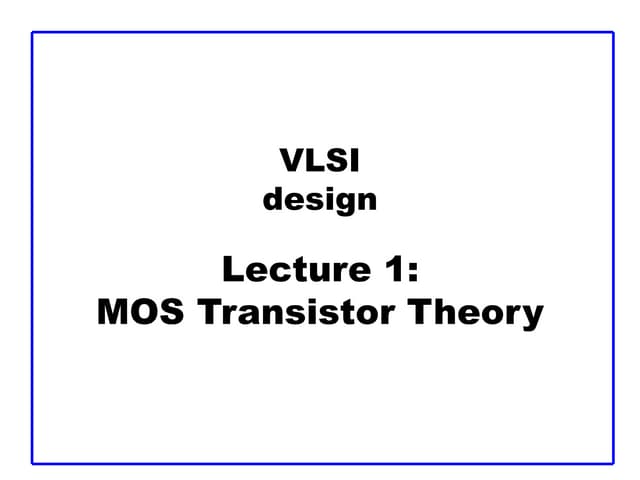 VLSI
design

Lecture 1:
MOS Transistor Theory